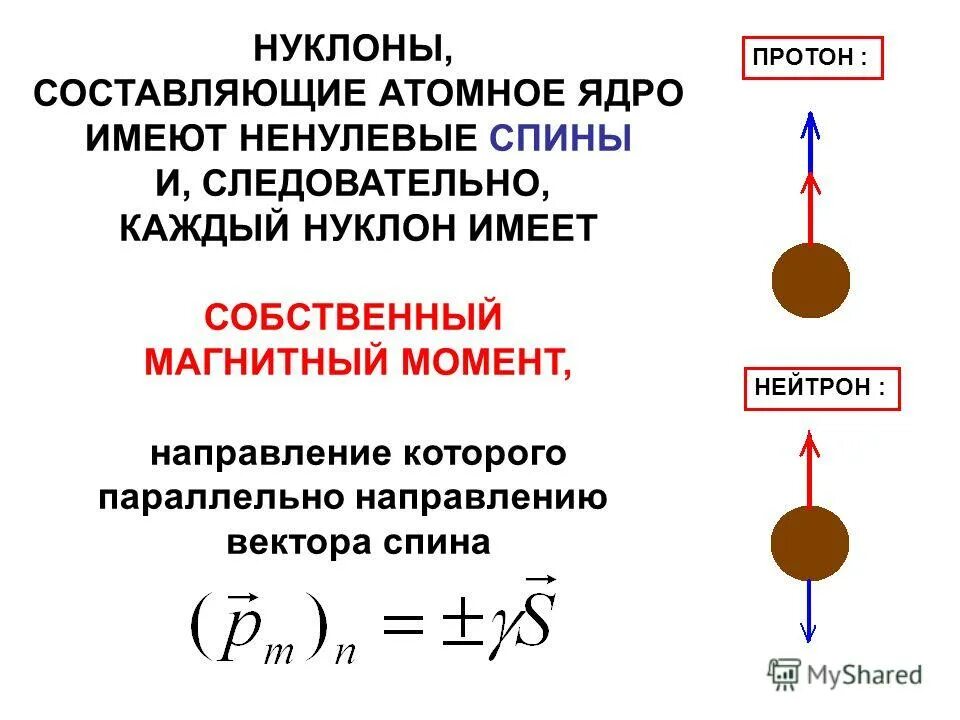 НУКЛОНЫ, СОСТАВЛЯЮЩИЕ АТОМНОЕ ЯДРО ИМЕЮТ НЕНУЛЕВЫЕ СПИНЫ И, СЛЕДОВАТЕЛЬНО, КАЖДЫЙ НУКЛОН ИМЕЕТ

СОБСТВЕННЫЙ МАГНИТНЫЙ МОМЕНТ,

направление которого параллельно направлению вектора спина

$(\vec{p}_m)_n = \pm\gamma\vec{S}$

ПРОТОН :

НЕЙТРОН :

MyShared